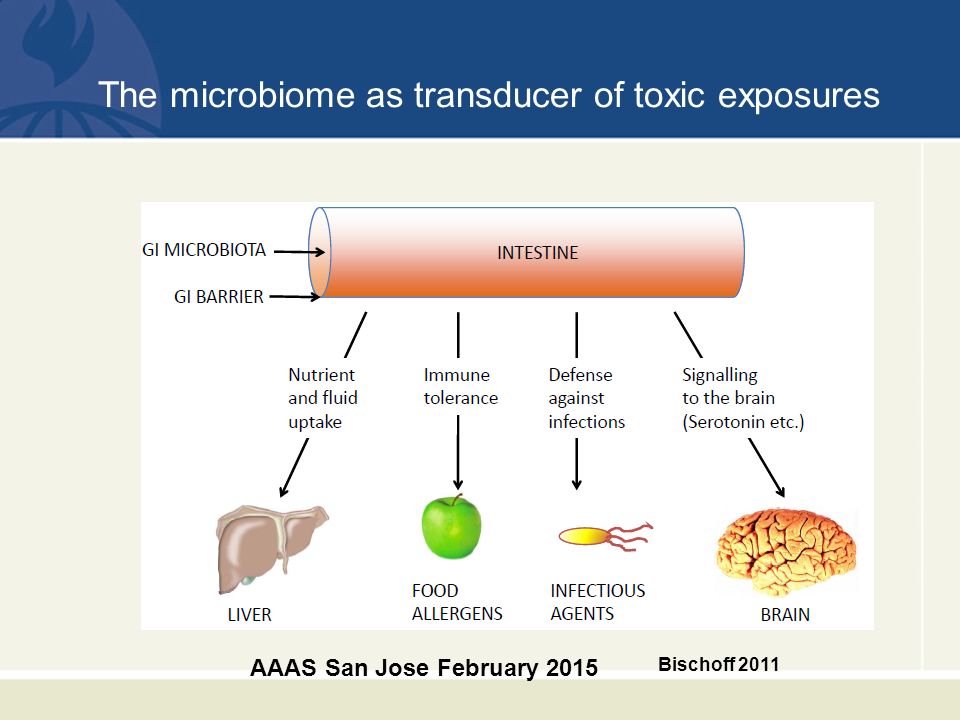 The microbiome as transducer of toxic exposures

GI MICROBIOTA

GI BARRIER

INTESTINE

Nutrient and fluid uptake

Immune tolerance

Defense against infections

Signalling to the brain (Serotonin etc.)

LIVER

FOOD ALLERGENS

INFECTIOUS AGENTS

BRAIN

AAAS San Jose February 2015

Bischoff 2011